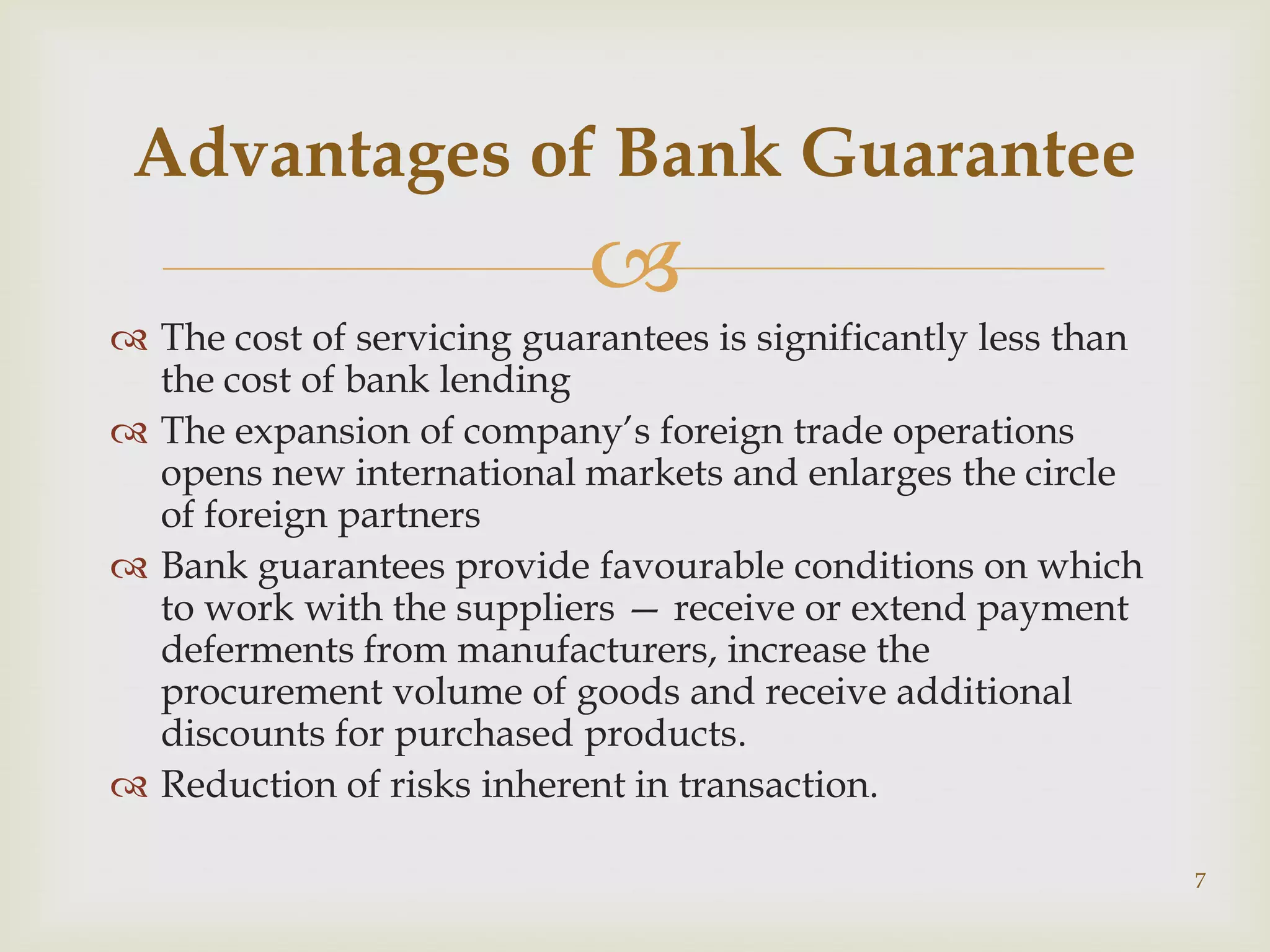 Advantages of Bank Guarantee

The cost of servicing guarantees is significantly less than the cost of bank lending

The expansion of company's foreign trade operations opens new international markets and enlarges the circle of foreign partners

Bank guarantees provide favourable conditions on which to work with the suppliers — receive or extend payment deferments from manufacturers, increase the procurement volume of goods and receive additional discounts for purchased products.

Reduction of risks inherent in transaction.

7